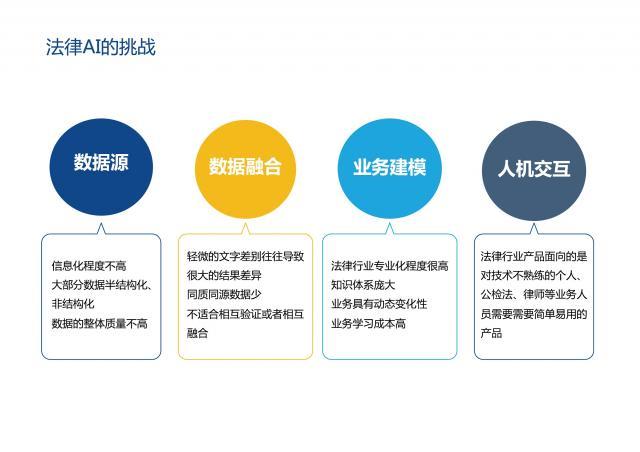 法律AI的挑战

数据源

信息化程度不高
大部分数据半结构化、非结构化
数据的整体质量不高

数据融合

轻微的文字差别往往导致很大的结果差异
同质同源数据少
不适合相互验证或者相互融合

业务建模

法律行业专业化程度很高
知识体系庞大
业务具有动态变化性
业务学习成本高

人机交互

法律行业产品面向的是对技术不熟练的个人、公检法、律师等业务人员需要需要简单易用的产品